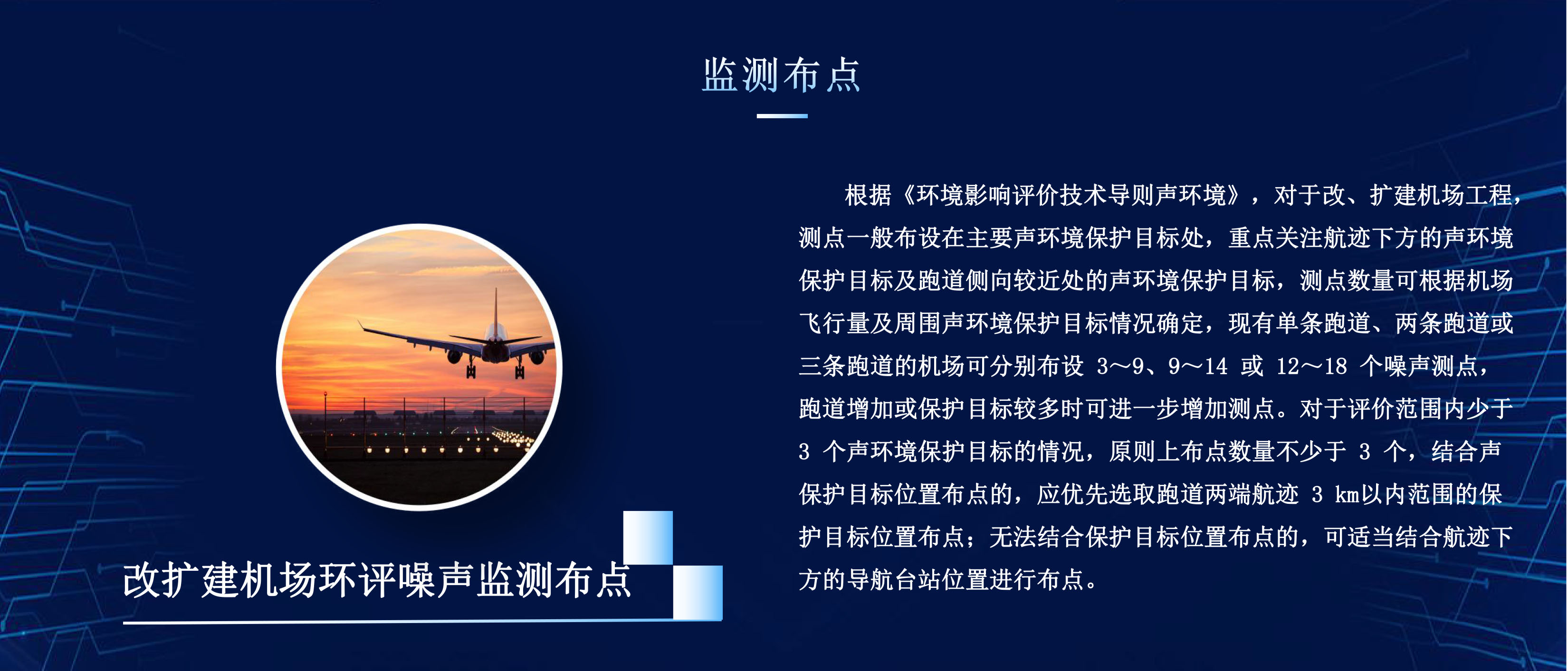 监测布点

改扩建机场环评噪声监测布点

根据《环境影响评价技术导则声环境》，对于改、扩建机场工程，测点一般布设在主要声环境保护目标处，重点关注航迹下方的声环境保护目标及跑道侧向较近处的声环境保护目标，测点数量可根据机场飞行量及周围声环境保护目标情况确定，现有单条跑道、两条跑道或三条跑道的机场可分别布设 3～9、9～14 或 12～18 个噪声测点，跑道增加或保护目标较多时可进一步增加测点。对于评价范围内少于 3 个声环境保护目标的情况，原则上布点数量不少于 3 个，结合声保护目标位置布点的，应优先选取跑道两端航迹 3 km以内范围的保护目标位置布点；无法结合保护目标位置布点的，可适当结合航迹下方的导航台站位置进行布点。